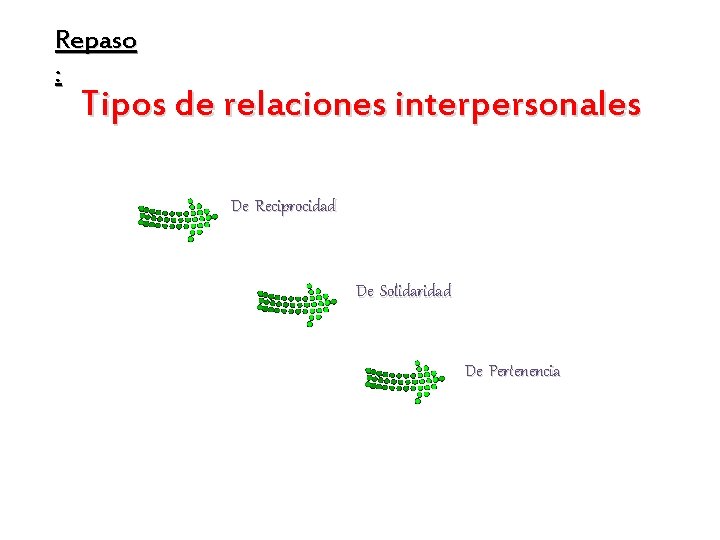 Repaso
:

Tipos de relaciones interpersonales

De Reciprocidad

De Solidaridad

De Pertenencia